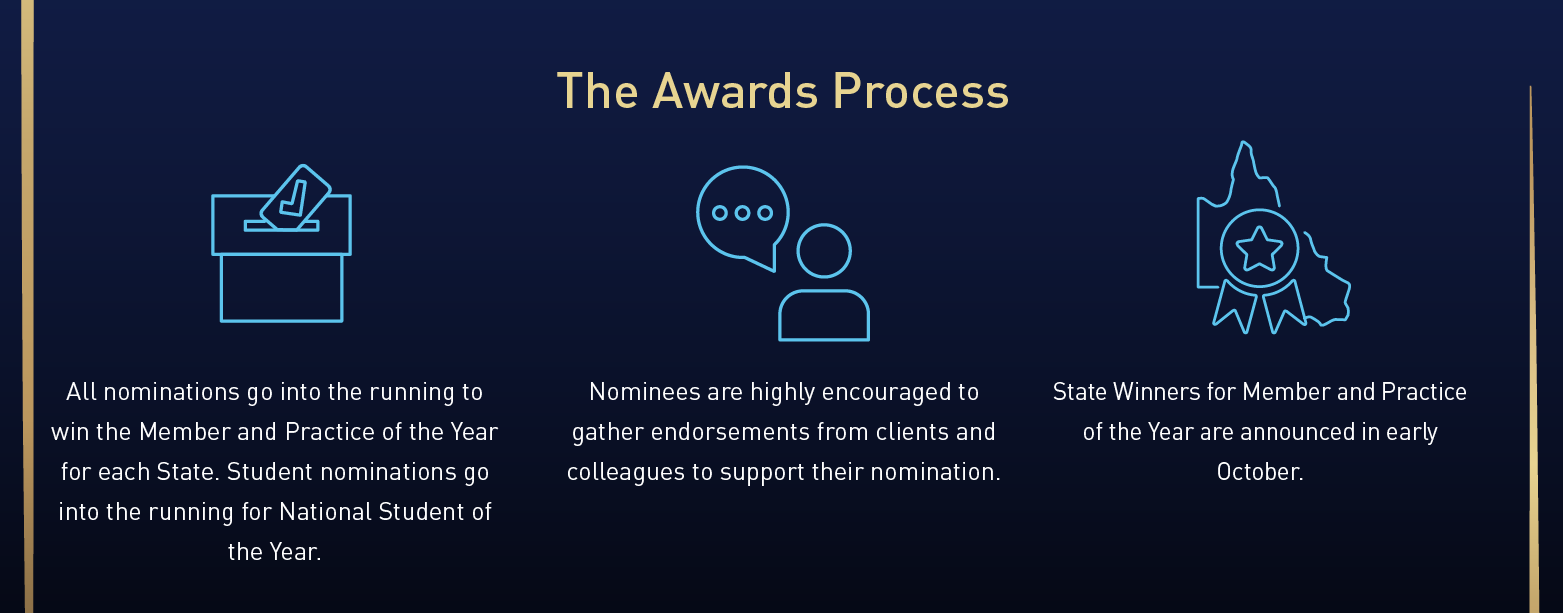 The Awards Process

All nominations go into the running to win the Member and Practice of the Year for each State. Student nominations go into the running for National Student of the Year.

Nominees are highly encouraged to gather endorsements from clients and colleagues to support their nomination.

State Winners for Member and Practice of the Year are announced in early October.